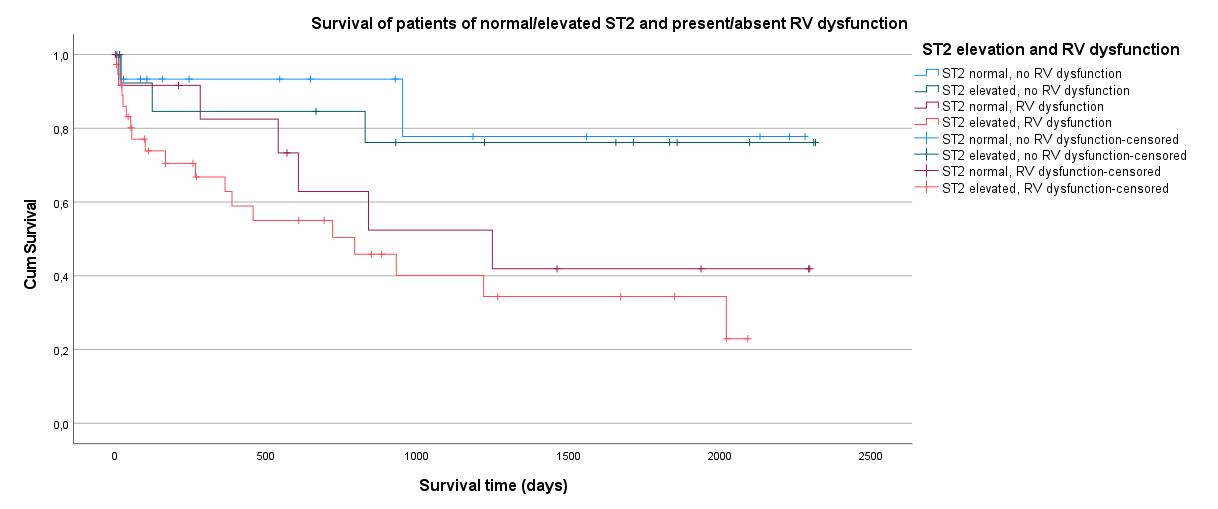 Survival of patients of normal/elevated ST2 and present/absent RV dysfunction

ST2 elevation and RV dysfunction
ST2 normal, no RV dysfunction
ST2 elevated, no RV dysfunction
ST2 normal, RV dysfunction
ST2 elevated, RV dysfunction
ST2 normal, no RV dysfunction-censored
ST2 elevated, no RV dysfunction-censored
ST2 normal, RV dysfunction-censored
ST2 elevated, RV dysfunction-censored

Cum Survival

1,0
0,8
0,6
0,4
0,2
0,0

0
500
1000
1500
2000
2500

Survival time (days)